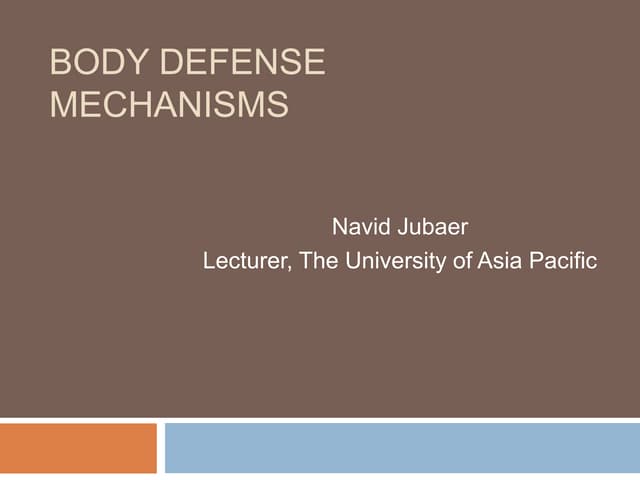 BODY DEFENSE MECHANISMS

Navid Jubaer
Lecturer, The University of Asia Pacific